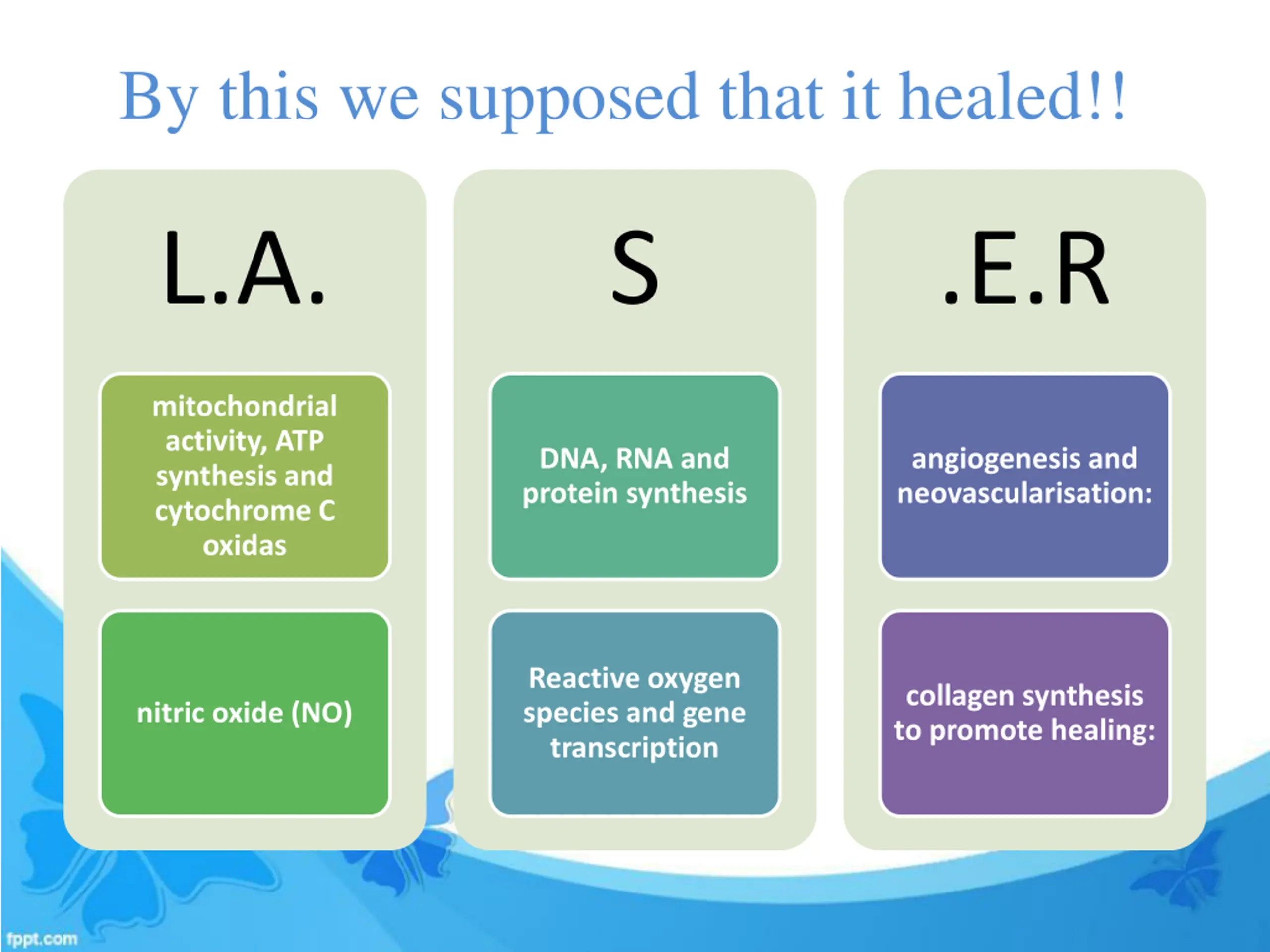 By this we supposed that it healed!!

L.A.

mitochondrial activity, ATP synthesis and cytochrome C oxidas

nitric oxide (NO)

S

DNA, RNA and protein synthesis

Reactive oxygen species and gene transcription

.E.R

angiogenesis and neovascularisation:

collagen synthesis to promote healing:

fppt.com